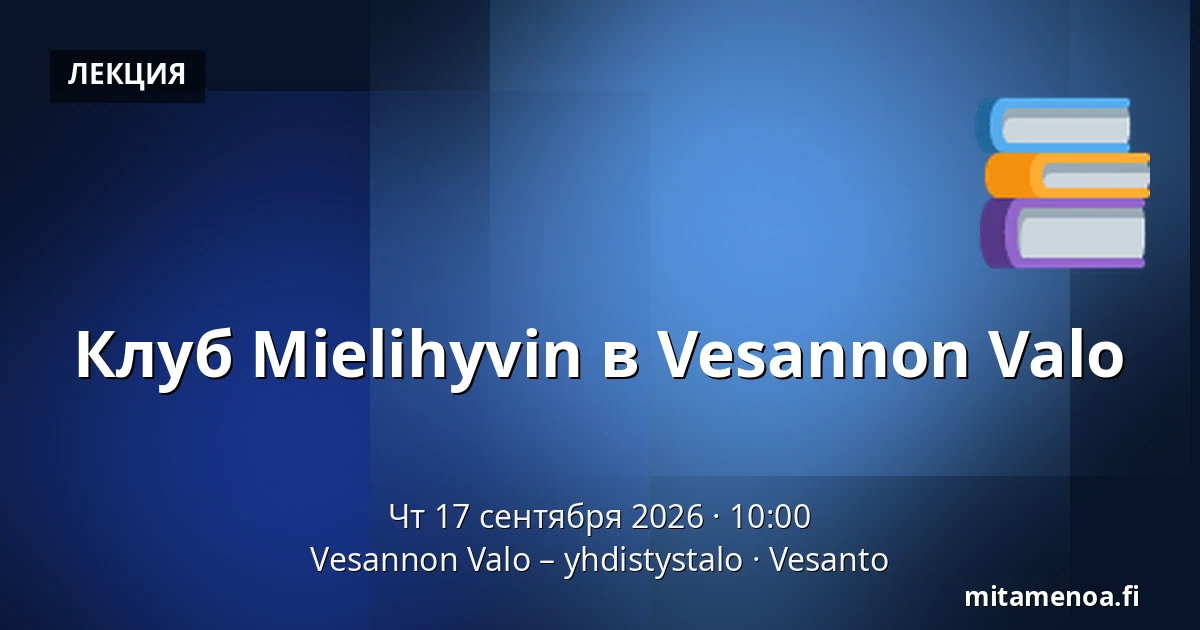 ЛЕКЦИЯ

Клуб Mielihyvin в Vesannon Valo

Чт 17 сентября 2026 · 10:00
Vesannon Valo – yhdistystalo · Vesanto

mitamenoa.fi